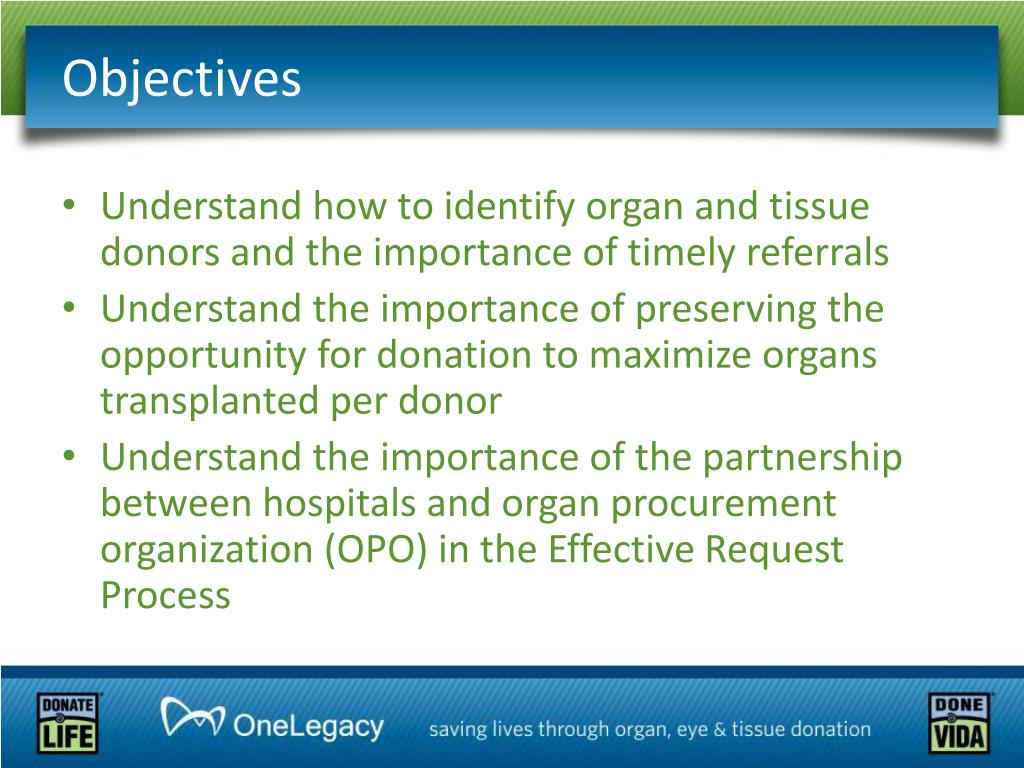 Objectives

• Understand how to identify organ and tissue donors and the importance of timely referrals
• Understand the importance of preserving the opportunity for donation to maximize organs transplanted per donor
• Understand the importance of the partnership between hospitals and organ procurement organization (OPO) in the Effective Request Process

DONATE LIFE

OneLegacy

saving lives through organ, eye & tissue donation

DONE VIDA